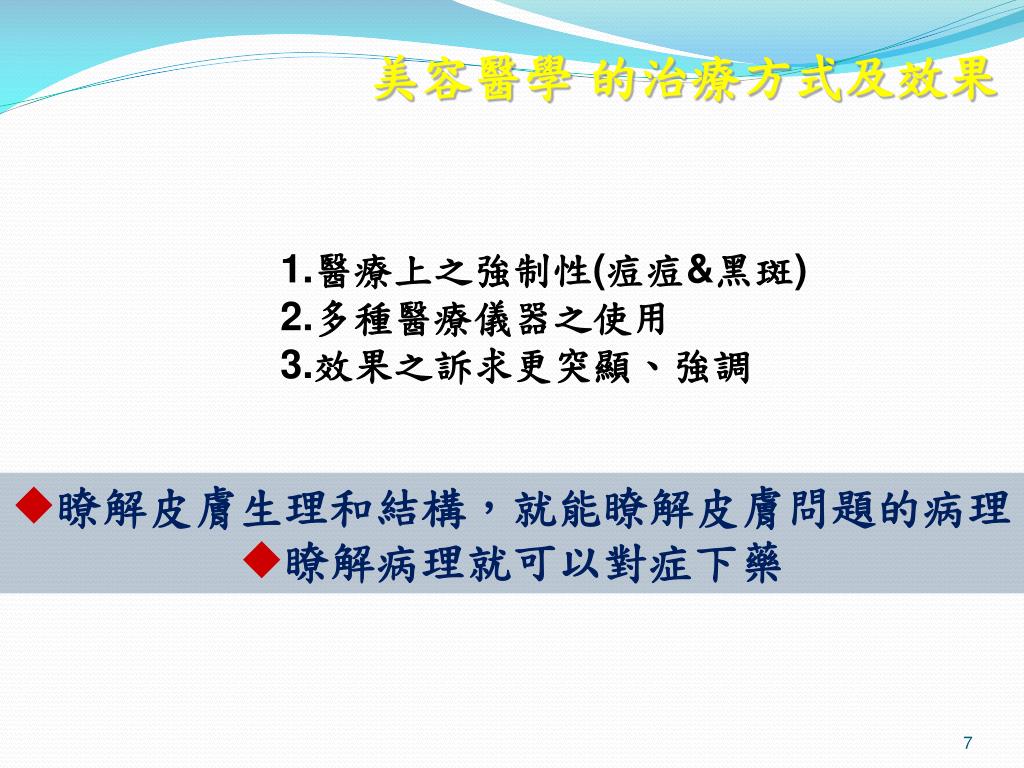 美容醫學 的治療方式及效果

1.醫療上之強制性(痘痘&黑斑)
2.多種醫療儀器之使用
3.效果之訴求更突顯、強調

◆瞭解皮膚生理和結構，就能瞭解皮膚問題的病理
◆瞭解病理就可以對症下藥

7